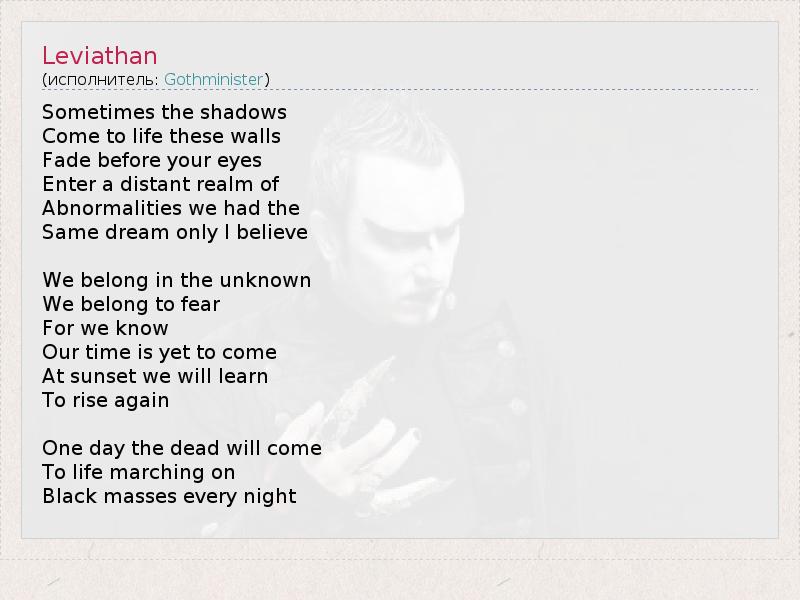 Leviathan
(исполнитель: Gothminister)

Sometimes the shadows
Come to life these walls
Fade before your eyes
Enter a distant realm of
Abnormalities we had the
Same dream only I believe

We belong in the unknown
We belong to fear
For we know
Our time is yet to come
At sunset we will learn
To rise again

One day the dead will come
To life marching on
Black masses every night